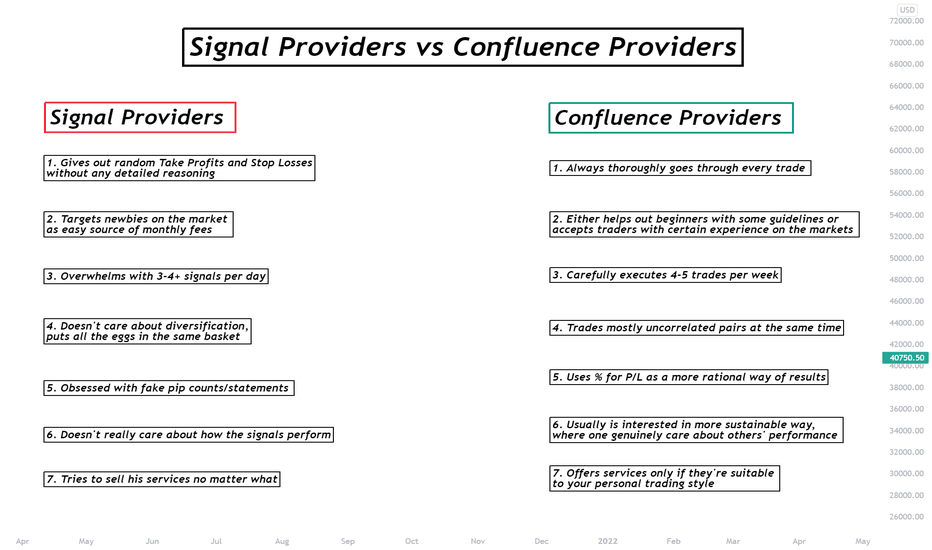 Signal Providers vs Confluence Providers

Signal Providers

1. Gives out random Take Profits and Stop Losses without any detailed reasoning

2. Targets newbies on the market as easy source of monthly fees

3. Overwhelms with 3-4+ signals per day

4. Doesn't care about diversification, puts all the eggs in the same basket

5. Obsessed with fake pip counts/statements

6. Doesn't really care about how the signals perform

7. Tries to sell his services no matter what

Confluence Providers

1. Always thoroughly goes through every trade

2. Either helps out beginners with some guidelines or accepts traders with certain experience on the markets

3. Carefully executes 4-5 trades per week

4. Trades mostly uncorrelated pairs at the same time

5. Uses % for P/L as a more rational way of results

6. Usually is interested in more sustainable way, where one genuinely care about others' performance

7. Offers services only if they're suitable to your personal trading style

USD
72000.00
70000.00
68000.00
66000.00
64000.00
62000.00
60000.00
58000.00
56000.00
54000.00
52000.00
50000.00
48000.00
46000.00
44000.00
42000.00
40750.50
38000.00
36000.00
34000.00
32000.00
30000.00
28000.00
26000.00

Apr May Jun Jul Aug Sep Oct Nov Dec 2022 Feb Mar Apr May